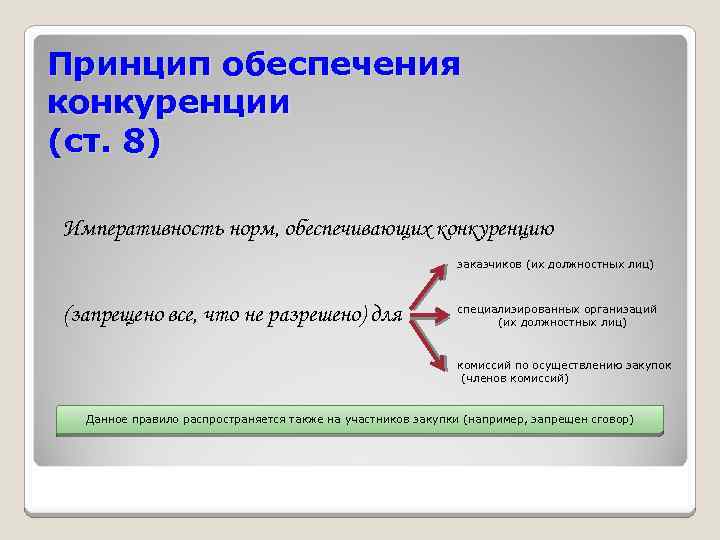 Принцип обеспечения конкуренции (ст. 8)

Императивность норм, обеспечивающих конкуренцию

(запрещено все, что не разрешено) для

заказчиков (их должностных лиц)

специализированных организаций (их должностных лиц)

комиссий по осуществлению закупок (членов комиссий)

Данное правило распространяется также на участников закупки (например, запрещен сговор)